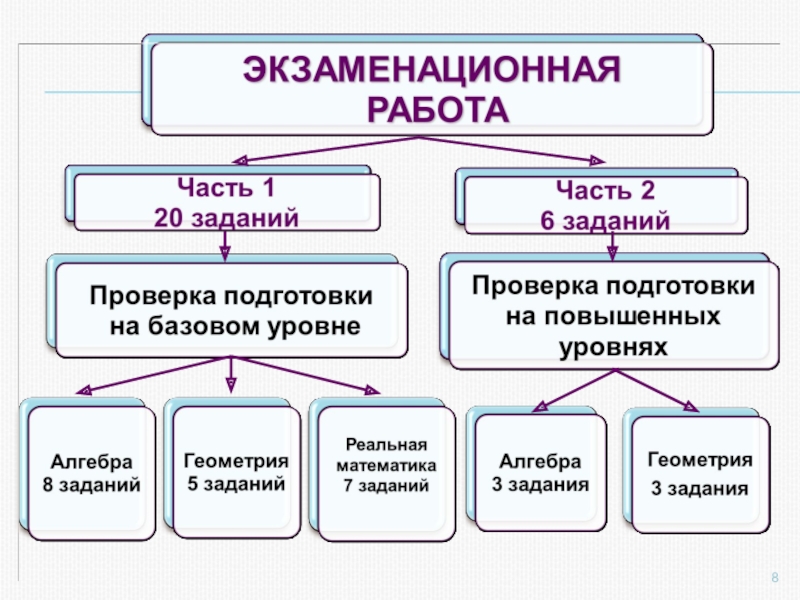 ЭКЗАМЕНАЦИОННАЯ РАБОТА

Часть 1
20 заданий

Часть 2
6 заданий

Проверка подготовки на базовом уровне

Проверка подготовки на повышенных уровнях

Алгебра
8 заданий

Геометрия
5 заданий

Реальная математика
7 заданий

Алгебра
3 задания

Геометрия
3 задания

8